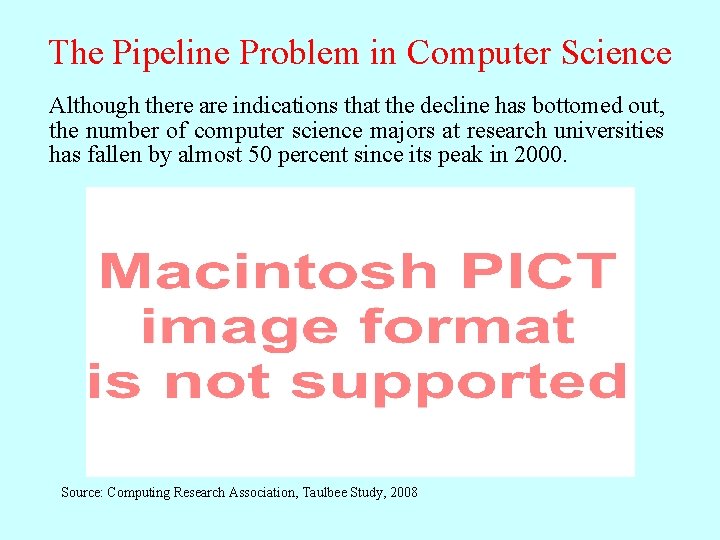 The Pipeline Problem in Computer Science

Although there are indications that the decline has bottomed out, the number of computer science majors at research universities has fallen by almost 50 percent since its peak in 2000.

Macintosh PICT image format is not supported

Source: Computing Research Association, Taulbee Study, 2008